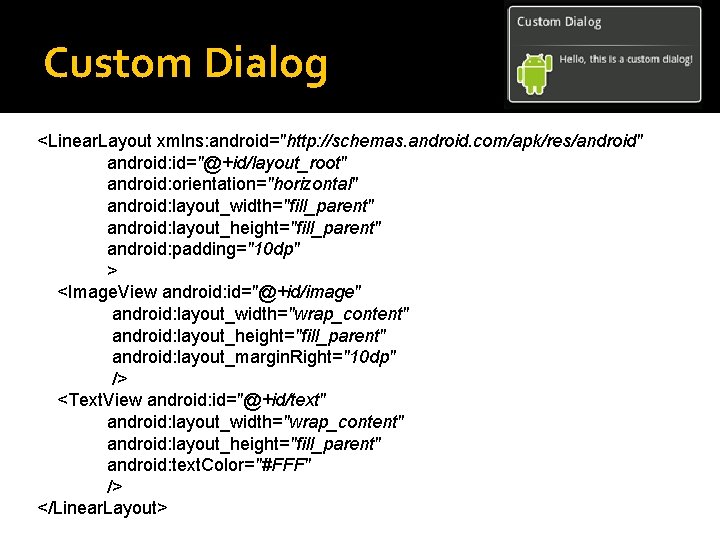 Custom Dialog

Custom Dialog

Hello, this is a custom dialog!

<LinearLayout xmlns:android="http://schemas.android.com/apk/res/android"
android:id="@+id/layout_root"
android:orientation="horizontal"
android:layout_width="fill_parent"
android:layout_height="fill_parent"
android:padding="10dp"
>
<ImageView android:id="@+id/image"
android:layout_width="wrap_content"
android:layout_height="fill_parent"
android:layout_marginRight="10dp"
/>
<TextView android:id="@+id/text"
android:layout_width="wrap_content"
android:layout_height="fill_parent"
android:textColor="#FFF"
/>
</LinearLayout>